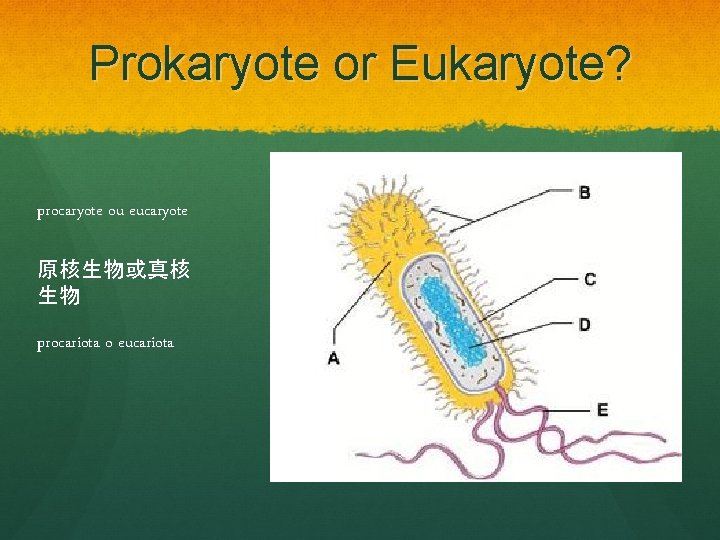 Prokaryote or Eukaryote?

procaryote ou eucaryote

原核生物或真核生物

procariota o eucariota

B
C
D
A
E